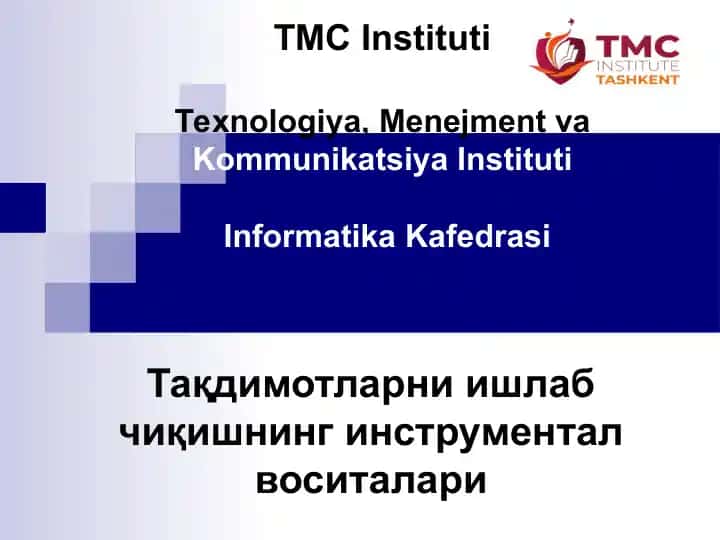 TMC Instituti

TMC INSTITUTE TASHKENT

Texnologiya, Menejment va Kommunikatsiya Instituti

Informatika Kafedrasi

Тақдимотларни ишлаб чиқишнинг инструментал воситалари